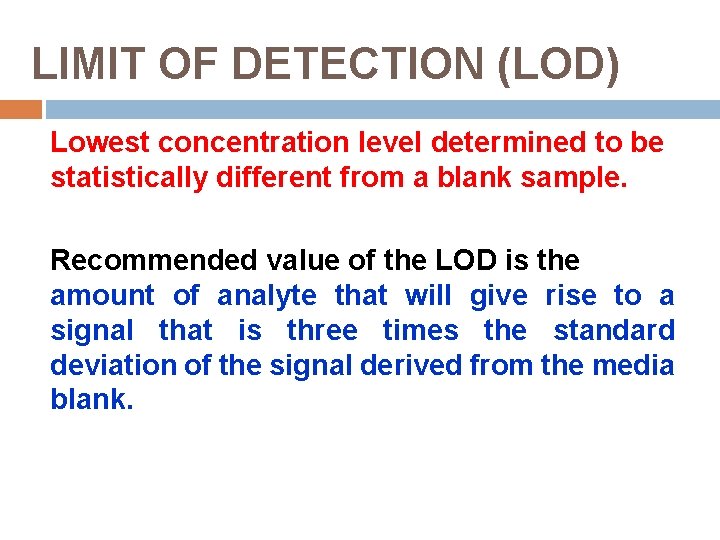 LIMIT OF DETECTION (LOD)

Lowest concentration level determined to be statistically different from a blank sample.

Recommended value of the LOD is the amount of analyte that will give rise to a signal that is three times the standard deviation of the signal derived from the media blank.